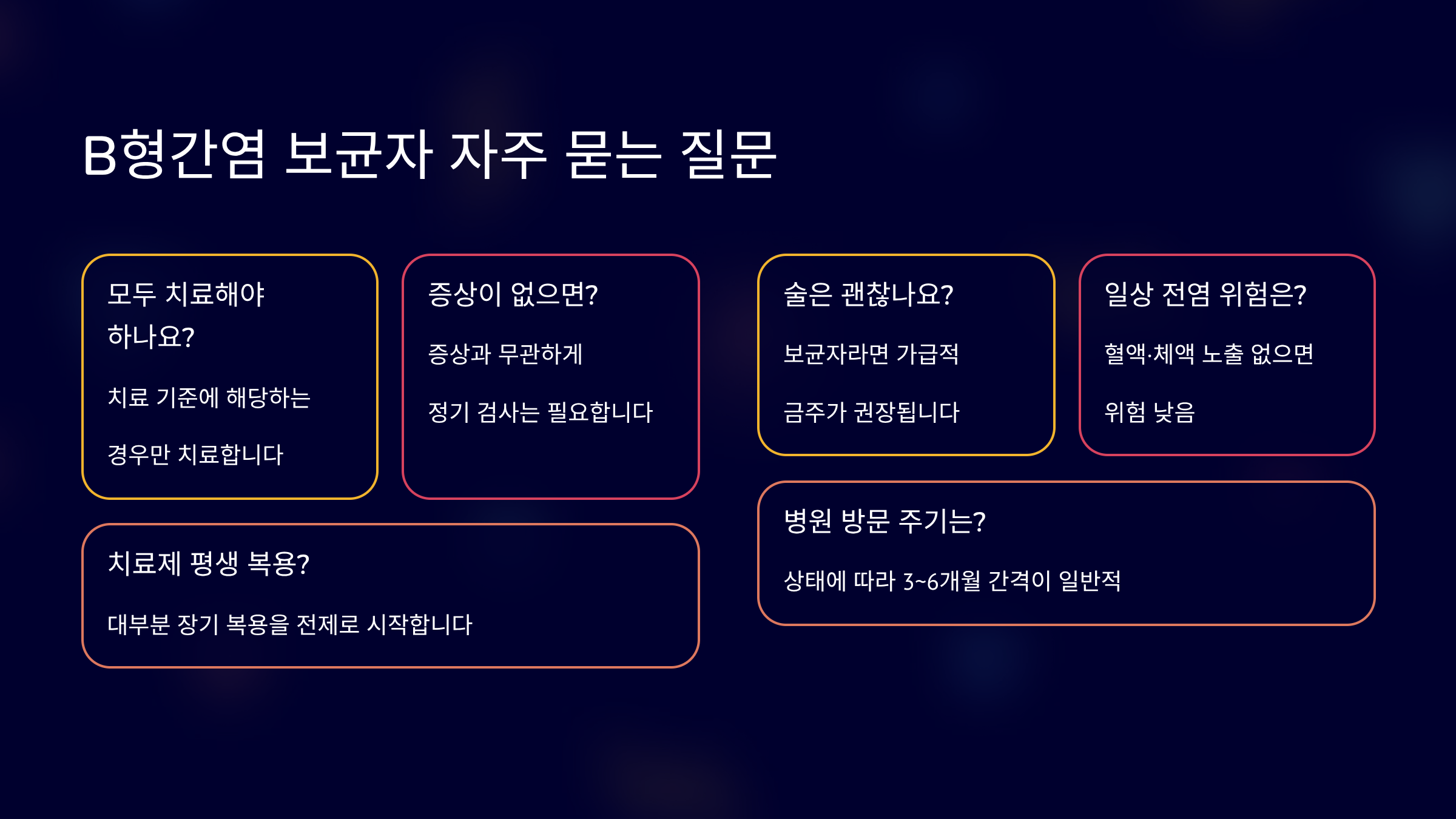 B형간염 보균자 자주 묻는 질문

모두 치료해야 하나요?

치료 기준에 해당하는

경우만 치료합니다

증상이 없으면?

증상과 무관하게

정기 검사는 필요합니다

치료제 평생 복용?

대부분 장기 복용을 전제로 시작합니다

술은 괜찮나요?

보균자라면 가급적

금주가 권장됩니다

일상 전염 위험은?

혈액·체액 노출 없으면

위험 낮음

병원 방문 주기는?

상태에 따라 3~6개월 간격이 일반적